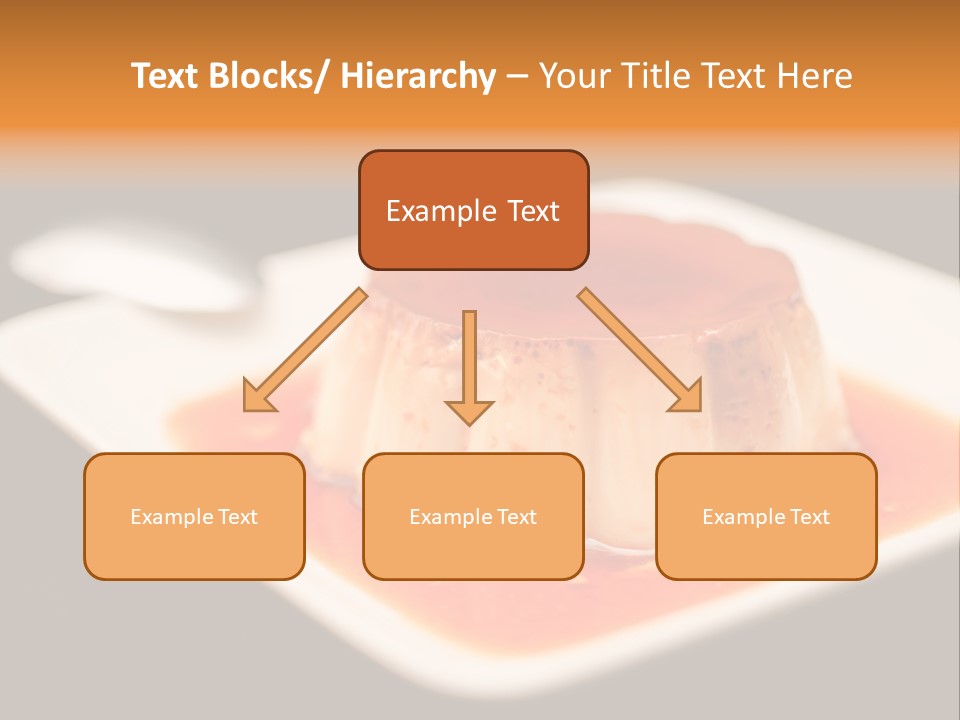 Text Blocks/ Hierarchy – Your Title Text Here

Example Text

Example Text

Example Text

Example Text